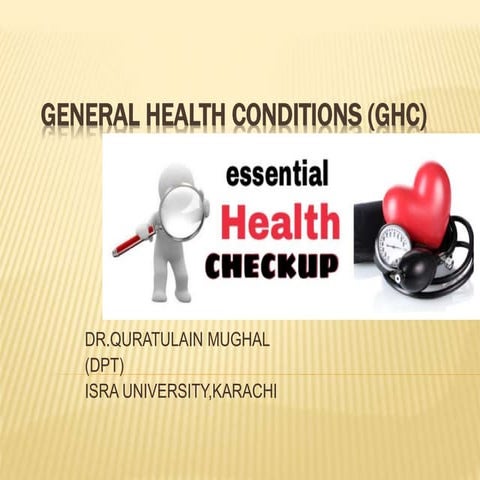 GENERAL HEALTH CONDITIONS (GHC)

essential
Health
CHECKUP

DR.QURATULAIN MUGHAL
(DPT)
ISRA UNIVERSITY,KARACHI